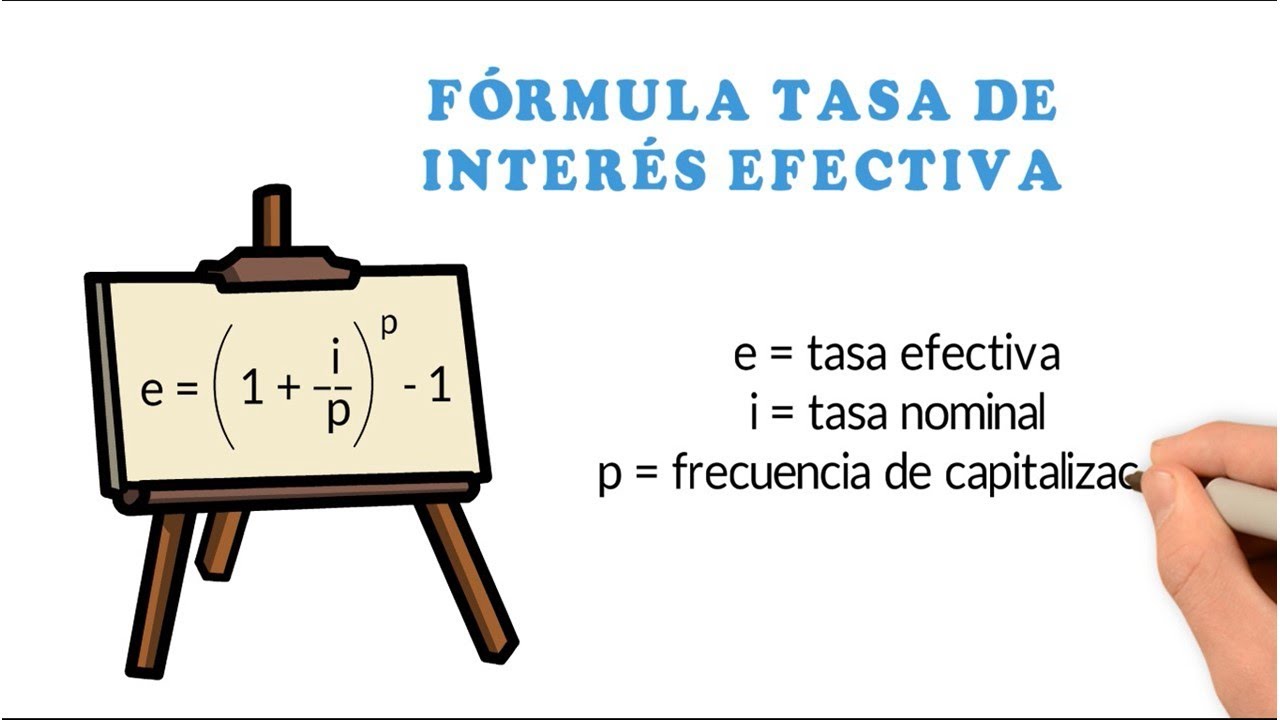 FÓRMULA TASA DE INTERÉS EFECTIVA

$e = \left(1 + \frac{i}{p}\right)^{p} - 1$

e = tasa efectiva
i = tasa nominal
p = frecuencia de capitalizac